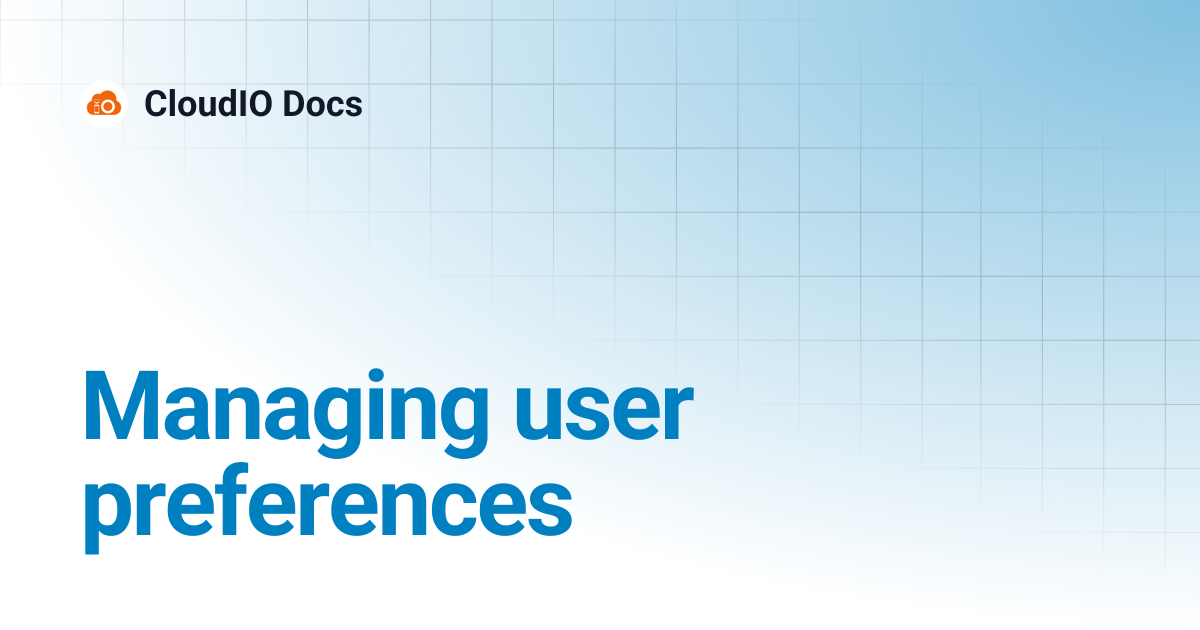 CloudIO Docs

Managing user preferences